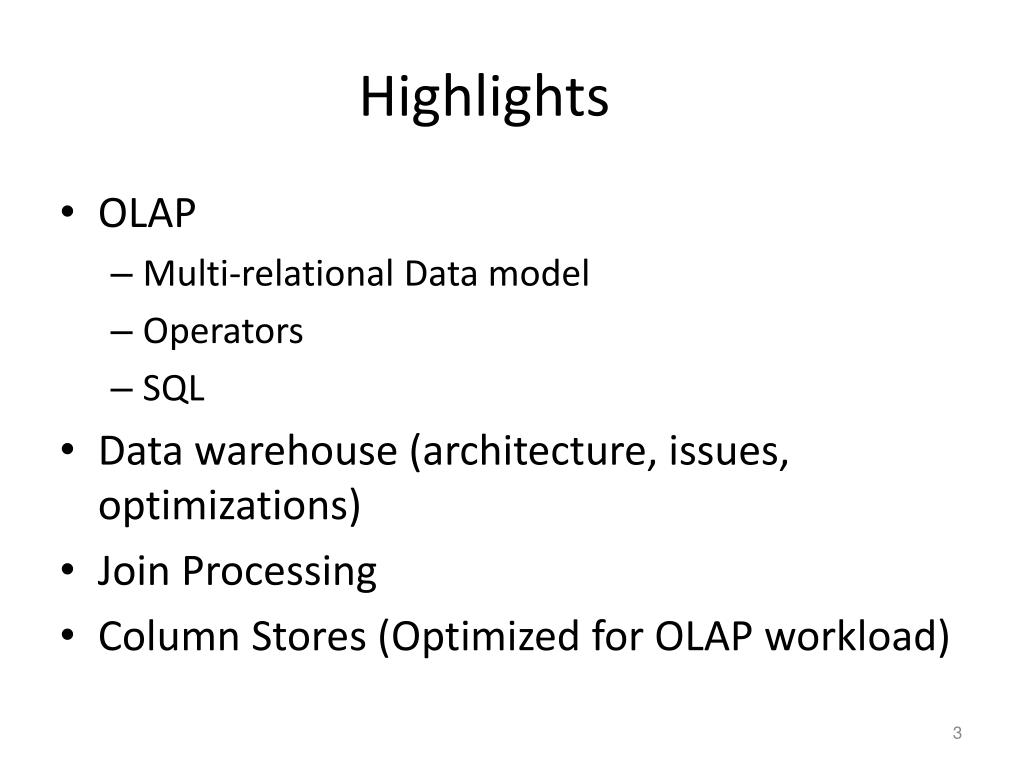 Highlights

• OLAP
– Multi-relational Data model
– Operators
– SQL
• Data warehouse (architecture, issues, optimizations)
• Join Processing
• Column Stores (Optimized for OLAP workload)

3